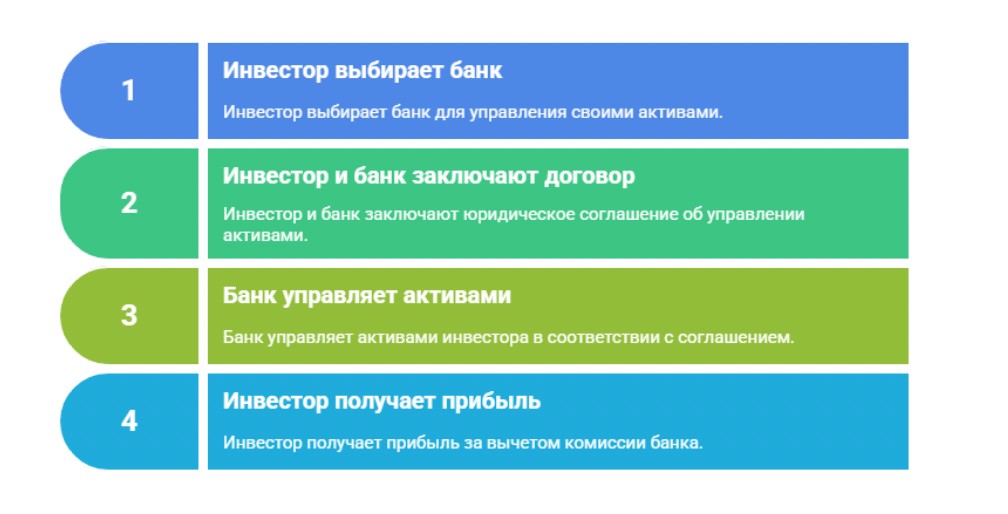 1

Инвестор выбирает банк

Инвестор выбирает банк для управления своими активами.

2

Инвестор и банк заключают договор

Инвестор и банк заключают юридическое соглашение об управлении активами.

3

Банк управляет активами

Банк управляет активами инвестора в соответствии с соглашением.

4

Инвестор получает прибыль

Инвестор получает прибыль за вычетом комиссии банка.